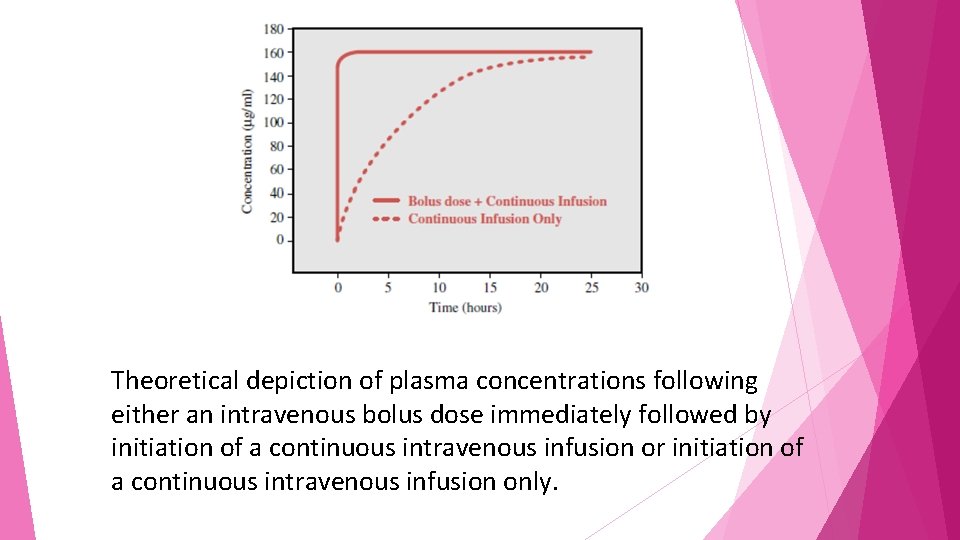 180
160
140
120
100
80
60
40
20
0

Concentration (μg/ml)

Bolus dose + Continuous Infusion
Continuous Infusion Only

0 5 10 15 20 25 30

Time (hours)

Theoretical depiction of plasma concentrations following either an intravenous bolus dose immediately followed by initiation of a continuous intravenous infusion or initiation of a continuous intravenous infusion only.